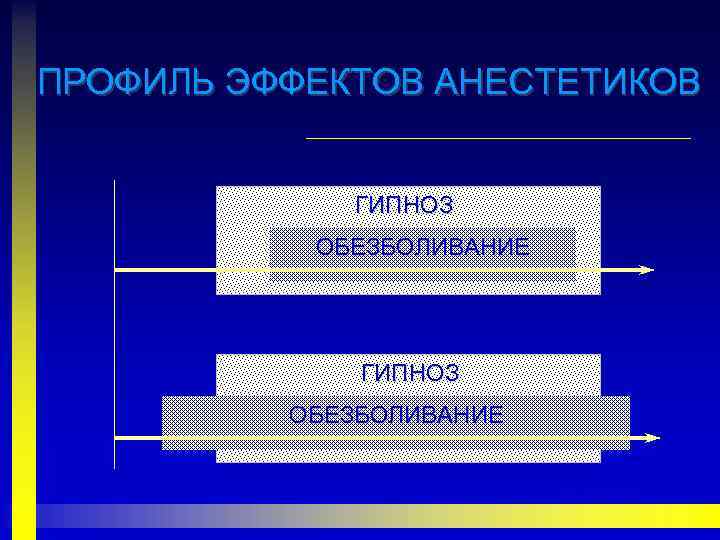 ПРОФИЛЬ ЭФФЕКТОВ АНЕСТЕТИКОВ

ГИПНОЗ

ОБЕЗБОЛИВАНИЕ

ГИПНОЗ

ОБЕЗБОЛИВАНИЕ